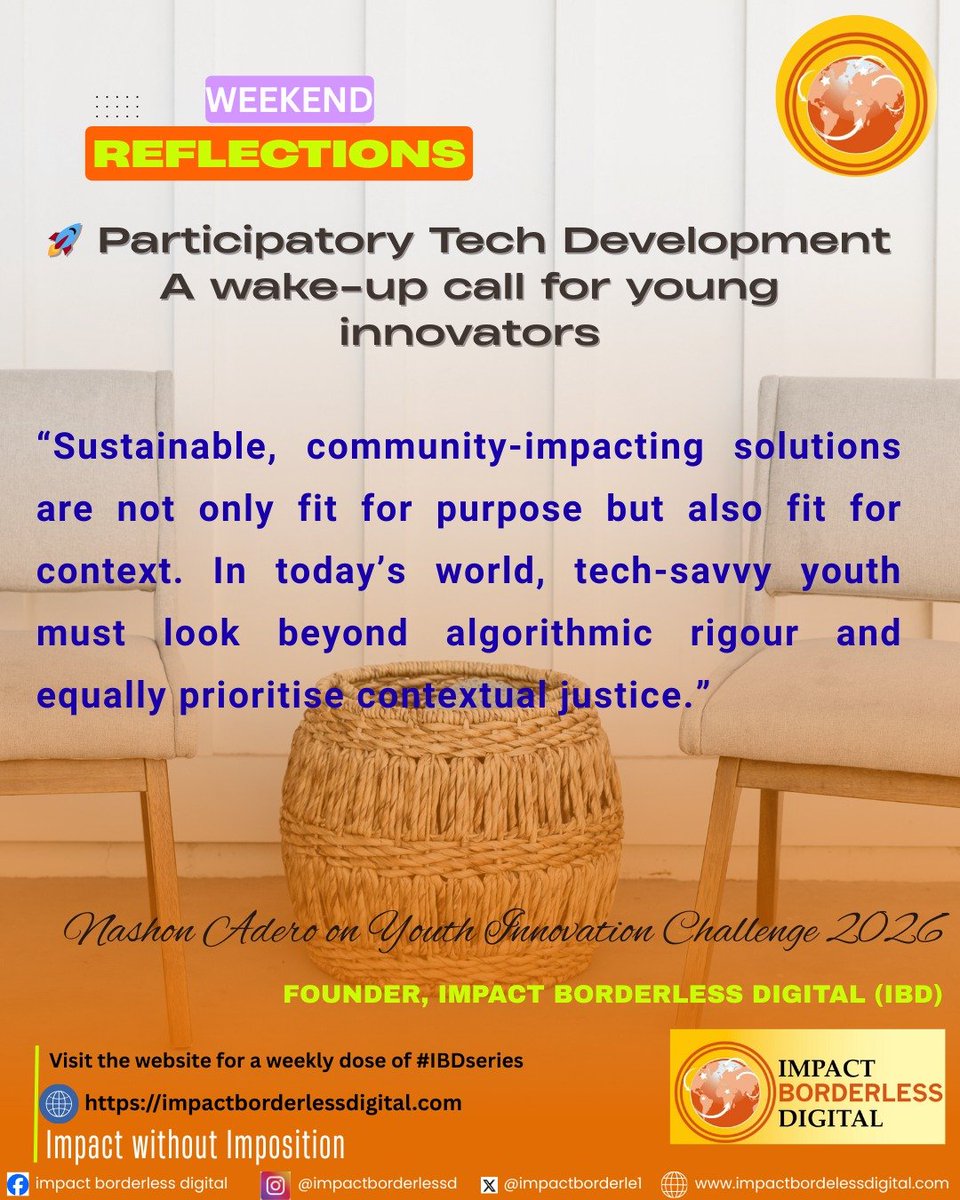 WEEKEND
REFLECTIONS

🚀 Participatory Tech Development
A wake-up call for young innovators

“Sustainable, community-impacting solutions are not only fit for purpose but also fit for context. In today’s world, tech-savvy youth must look beyond algorithmic rigour and equally prioritise contextual justice.”

Nashon Adero on Youth Innovation Challenge 2026

FOUNDER, IMPACT BORDERLESS DIGITAL (IBD)

Visit the website for a weekly dose of #IBDseries

https://impactborderlessdigital.com

Impact without Imposition

IMPACT BORDERLESS DIGITAL

impact borderless digital @impactborderlessd @impactborderle1 www.impactbordelessdigital.com